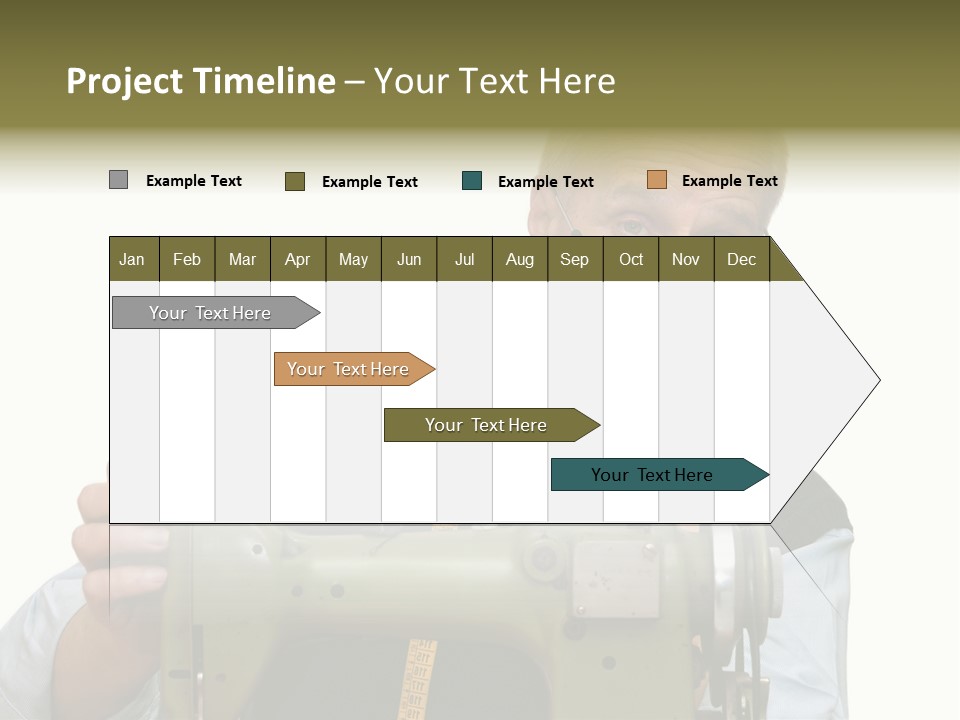 Project Timeline – Your Text Here

Example Text Example Text Example Text Example Text

| Jan | Feb | Mar | Apr | May | Jun | Jul | Aug | Sep | Oct | Nov | Dec |
|---|---|---|---|---|---|---|---|---|---|---|---|

Your Text Here

Your Text Here

Your Text Here

Your Text Here